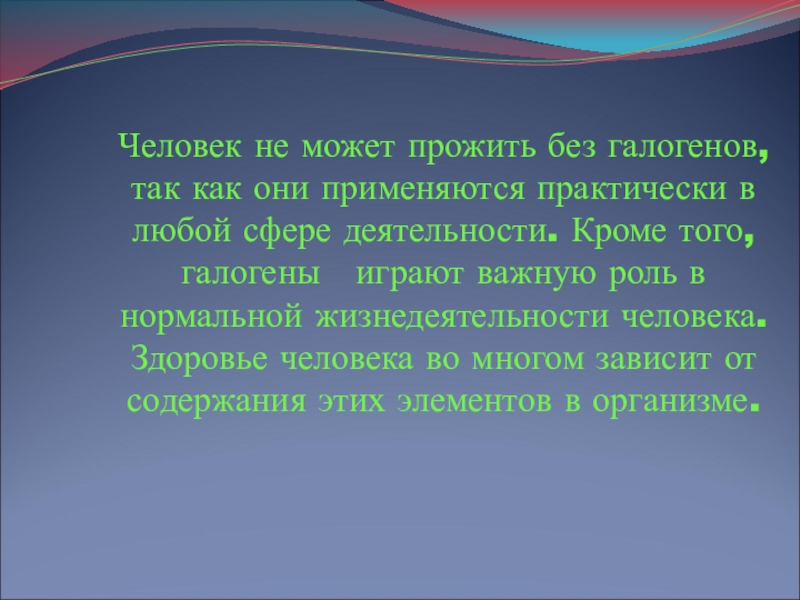 Человек не может прожить без галогенов, так как они применяются практически в любой сфере деятельности. Кроме того, галогены играют важную роль в нормальной жизнедеятельности человека. Здоровье человека во многом зависит от содержания этих элементов в организме.